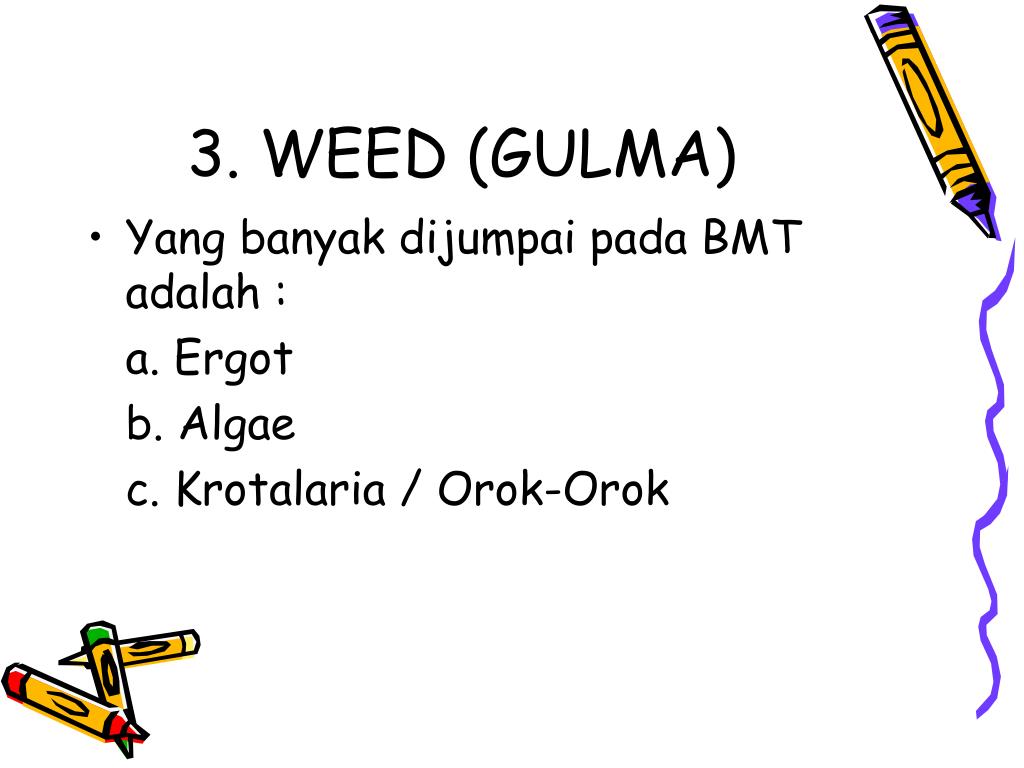 3. WEED (GULMA)

• Yang banyak dijumpai pada BMT adalah :

a. Ergot

b. Algae

c. Krotalaria / Orok-Orok